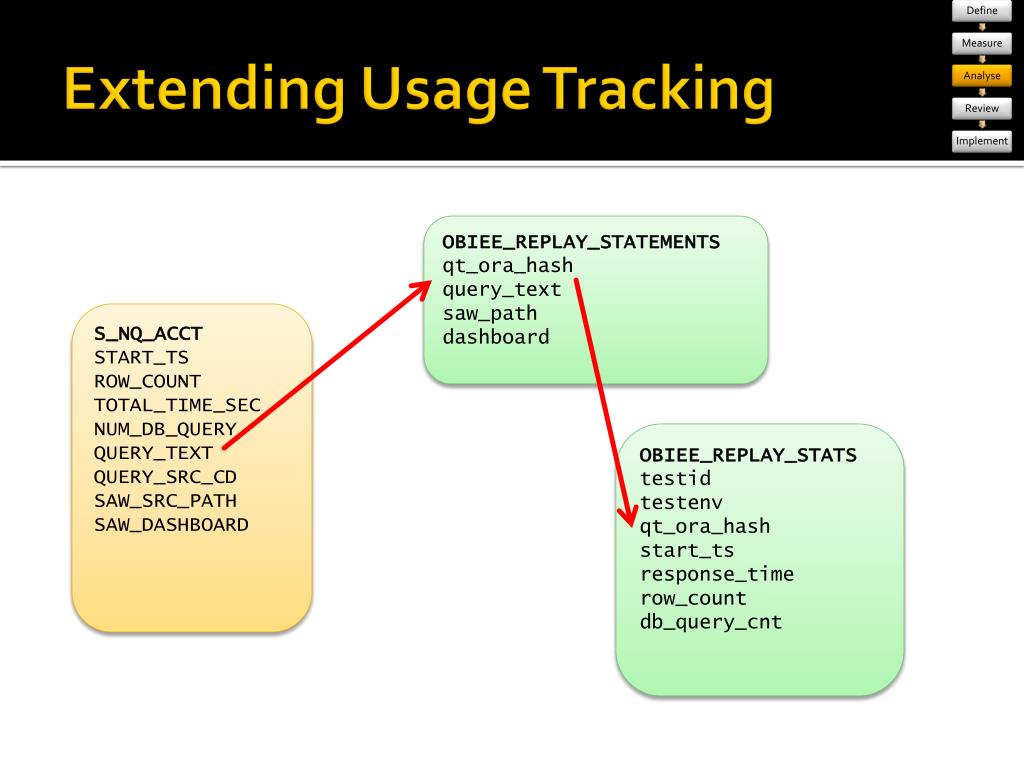 Extending Usage Tracking

Define
Measure
Analyse
Review
Implement

S_NQ_ACCT
START_TS
ROW_COUNT
TOTAL_TIME_SEC
NUM_DB_QUERY
QUERY_TEXT
QUERY_SRC_CD
SAW_SRC_PATH
SAW_DASHBOARD

OBIEE_REPLAY_STATEMENTS
qt_ora_hash
query_text
saw_path
dashboard

OBIEE_REPLAY_STATS
testid
testenv
qt_ora_hash
start_ts
response_time
row_count
db_query_cnt